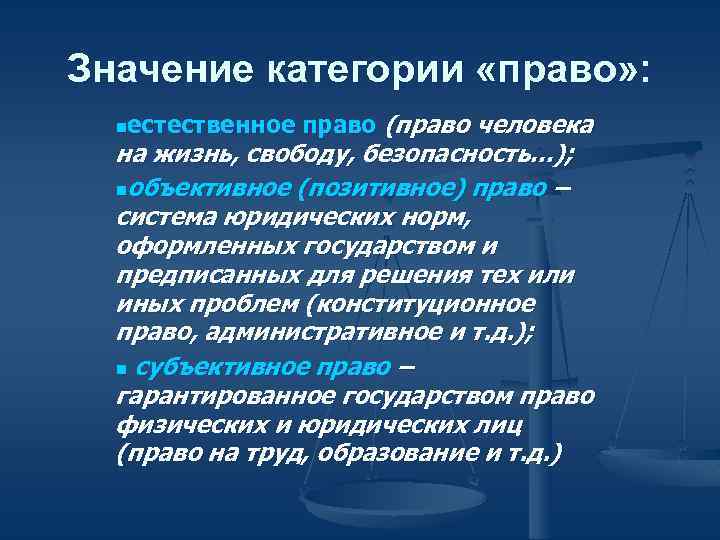 Значение категории «право»:

▪естественное право (право человека на жизнь, свободу, безопасность…);

▪объективное (позитивное) право – система юридических норм, оформленных государством и предписанных для решения тех или иных проблем (конституционное право, административное и т.д.);

▪ субъективное право – гарантированное государством право физических и юридических лиц (право на труд, образование и т.д.)